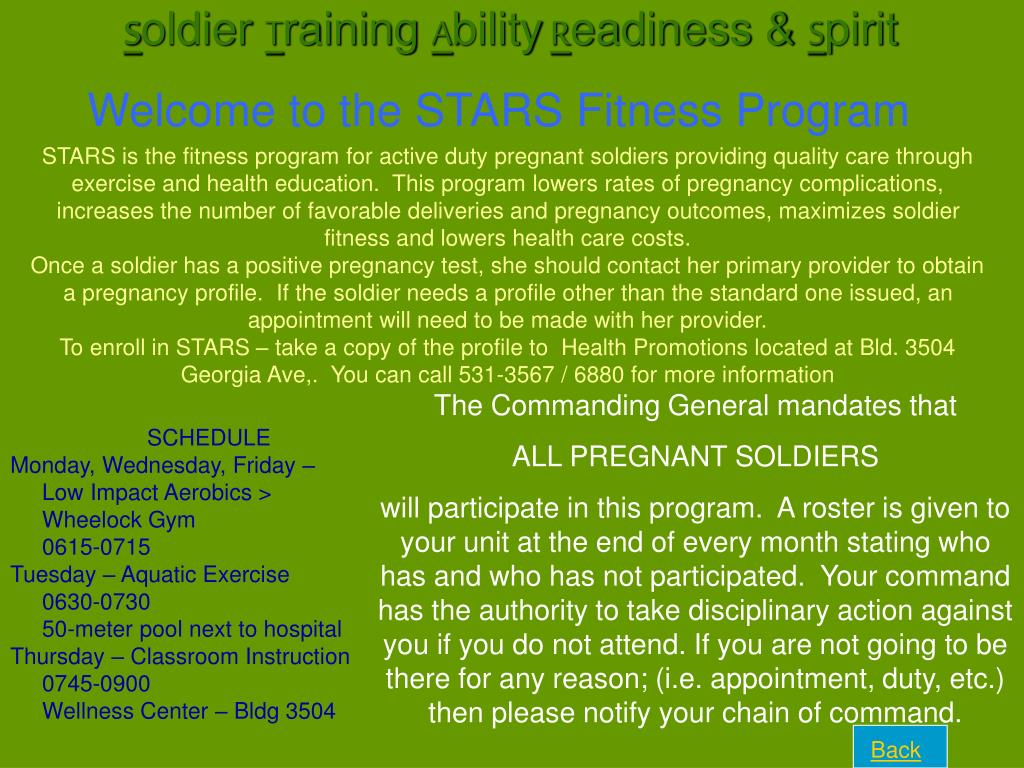 Soldier Training Ability Readiness & Spirit

Welcome to the STARS Fitness Program

STARS is the fitness program for active duty pregnant soldiers providing quality care through exercise and health education. This program lowers rates of pregnancy complications, increases the number of favorable deliveries and pregnancy outcomes, maximizes soldier fitness and lowers health care costs.

Once a soldier has a positive pregnancy test, she should contact her primary provider to obtain a pregnancy profile. If the soldier needs a profile other than the standard one issued, an appointment will need to be made with her provider.

To enroll in STARS – take a copy of the profile to Health Promotions located at Bld. 3504 Georgia Ave,. You can call 531-3567 / 6880 for more information

SCHEDULE
Monday, Wednesday, Friday –
Low Impact Aerobics >
Wheelock Gym
0615-0715
Tuesday – Aquatic Exercise
0630-0730
50-meter pool next to hospital
Thursday – Classroom Instruction
0745-0900
Wellness Center – Bldg 3504

The Commanding General mandates that

ALL PREGNANT SOLDIERS

will participate in this program. A roster is given to your unit at the end of every month stating who has and who has not participated. Your command has the authority to take disciplinary action against you if you do not attend. If you are not going to be there for any reason; (i.e. appointment, duty, etc.) then please notify your chain of command.

Back